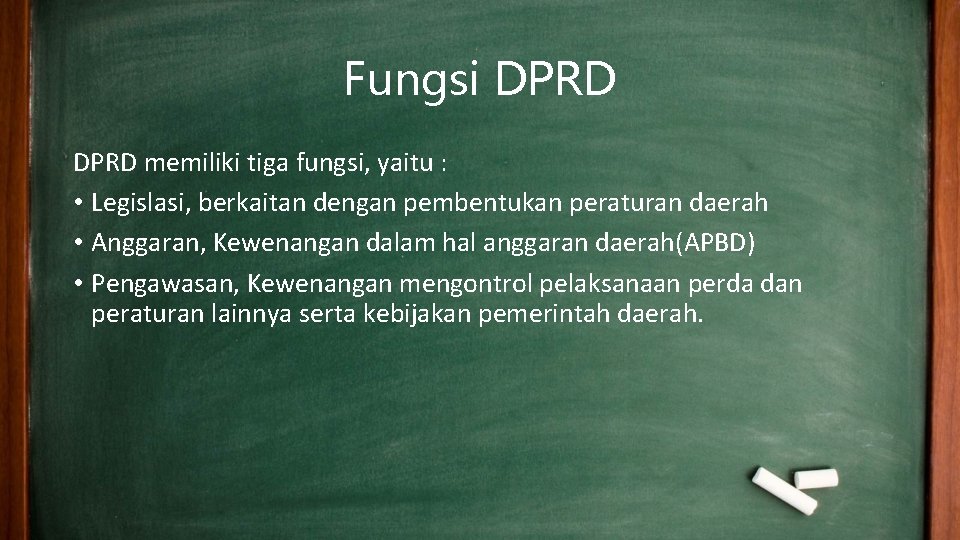 Fungsi DPRD

DPRD memiliki tiga fungsi, yaitu :

• Legislasi, berkaitan dengan pembentukan peraturan daerah
• Anggaran, Kewenangan dalam hal anggaran daerah(APBD)
• Pengawasan, Kewenangan mengontrol pelaksanaan perda dan peraturan lainnya serta kebijakan pemerintah daerah.